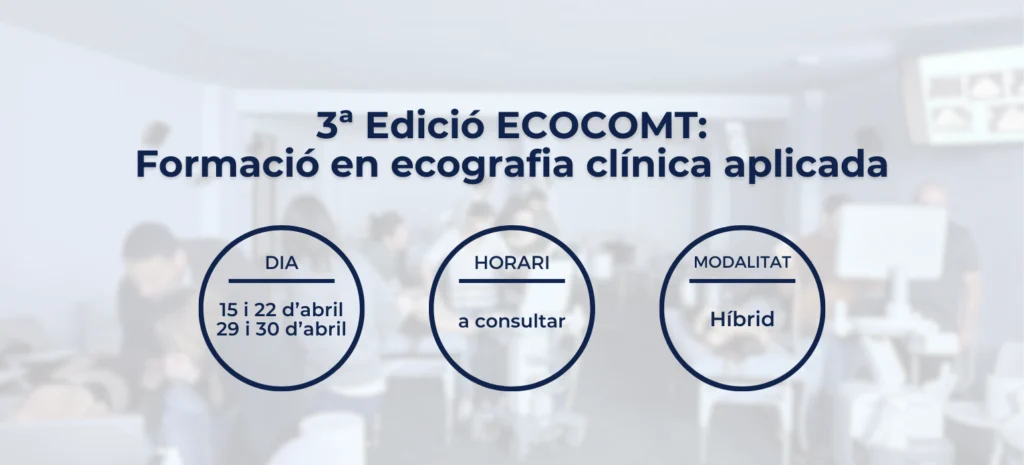 3ª Edició ECOCOMT:
Formació en ecografia clínica aplicada

DIA
15 i 22 d'abril
29 i 30 d'abril

HORARI
a consultar

MODALITAT
Híbrid